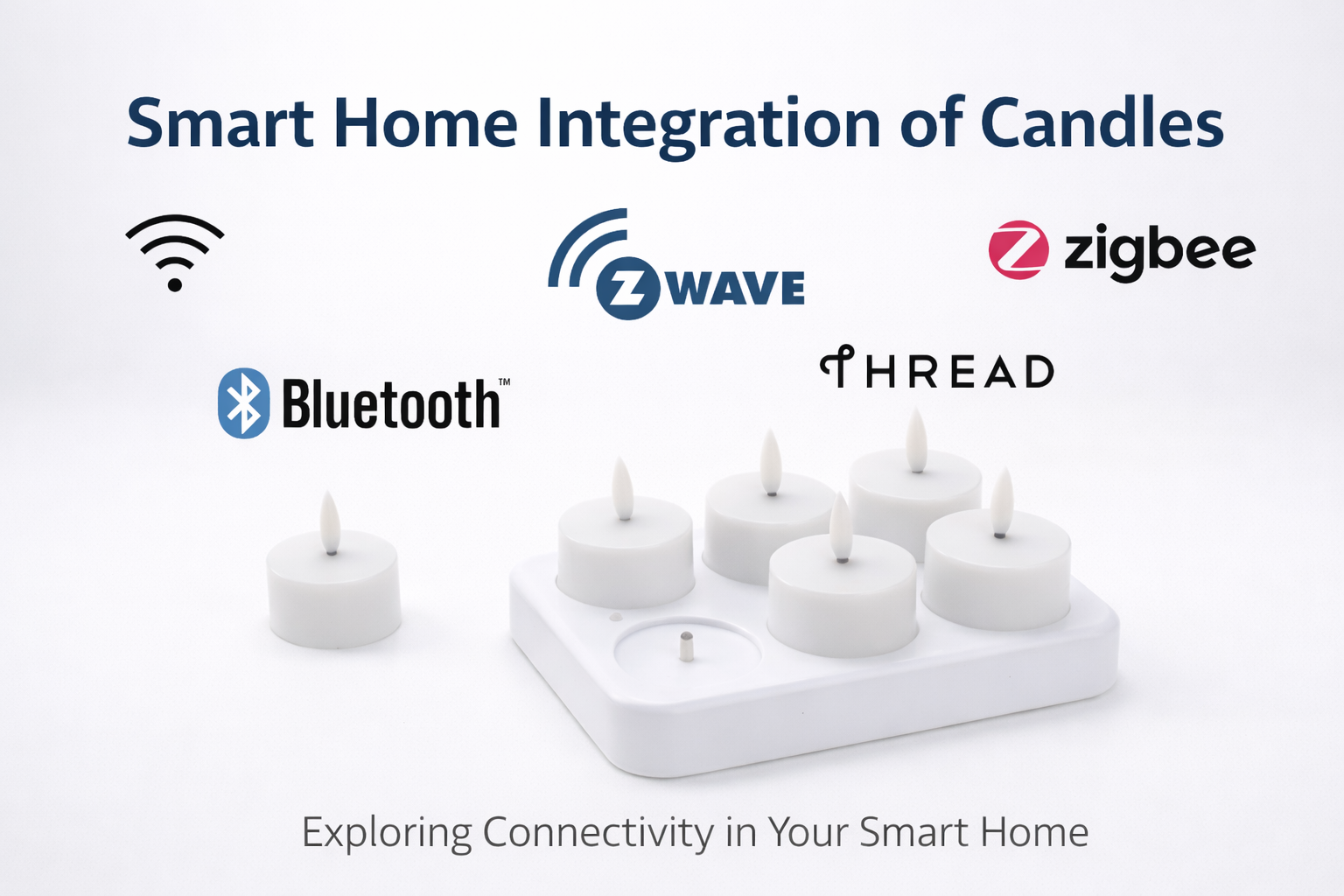 Smart Home Integration of Candles

Z WAVE

zigbee

Bluetooth™

THREAD

Exploring Connectivity in Your Smart Home